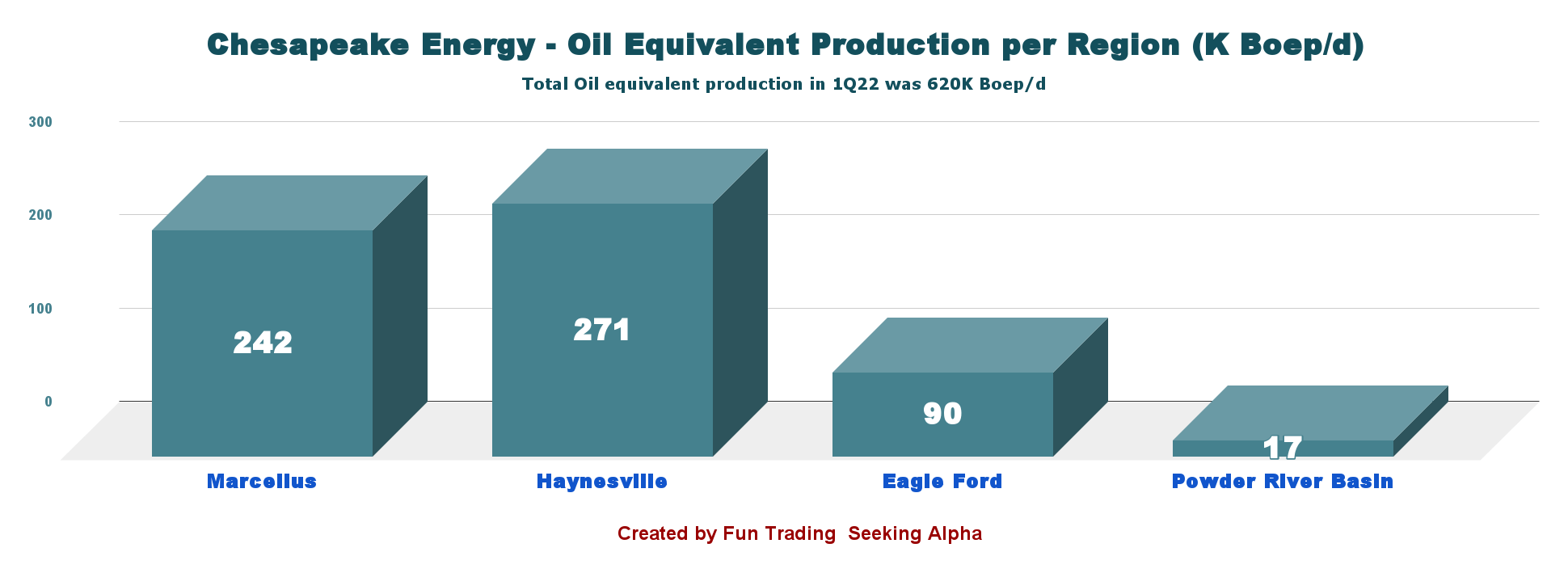 Chesapeake Energy - Oil Equivalent Production per Region (K Boep/d)

Total Oil equivalent production in 1Q22 was 620K Boep/d

300
200
100
0

242
271
90
17

Marcellus
Haynesville
Eagle Ford
Powder River Basin

Created by Fun Trading Seeking Alpha